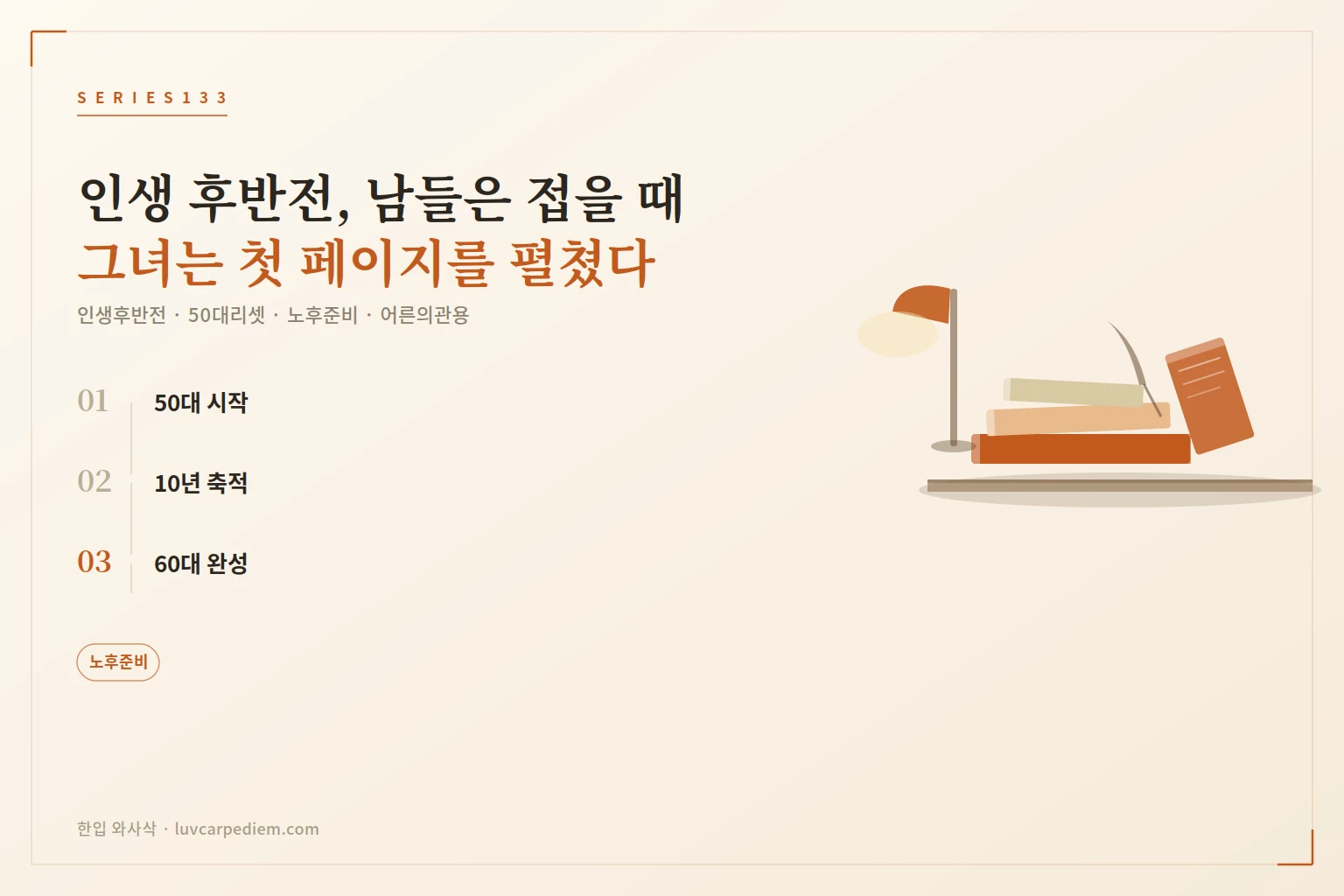 SERIES133

인생 후반전, 남들은 접을 때
그녀는 첫 페이지를 펼쳤다

인생후반전 · 50대리셋 · 노후준비 · 어른의관용

01 50대 시작

02 10년 축적

03 60대 완성

노후준비

한입 와사삭 · luvcarpediem.com